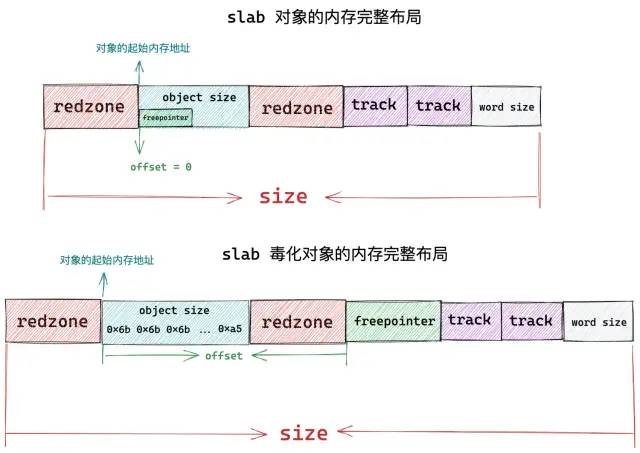 slab 对象的内存完整布局

对象的起始内存地址

redzone

object size

freepointer

redzone

track

track

word size

offset = 0

size

slab 毒化对象的内存完整布局

对象的起始内存地址

redzone

object size

0×6b 0×6b 0×6b … 0×a5

redzone

freepointer

track

track

word size

offset

size